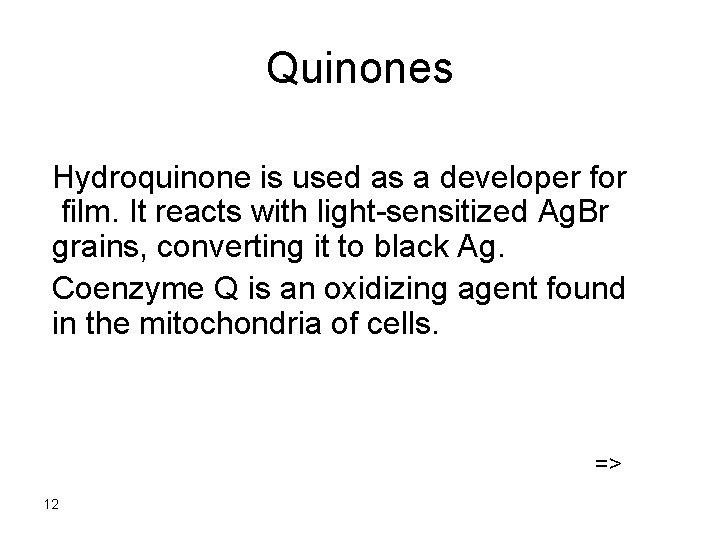 Quinones

Hydroquinone is used as a developer for film. It reacts with light-sensitized AgBr grains, converting it to black Ag.

Coenzyme Q is an oxidizing agent found in the mitochondria of cells.

=>

12